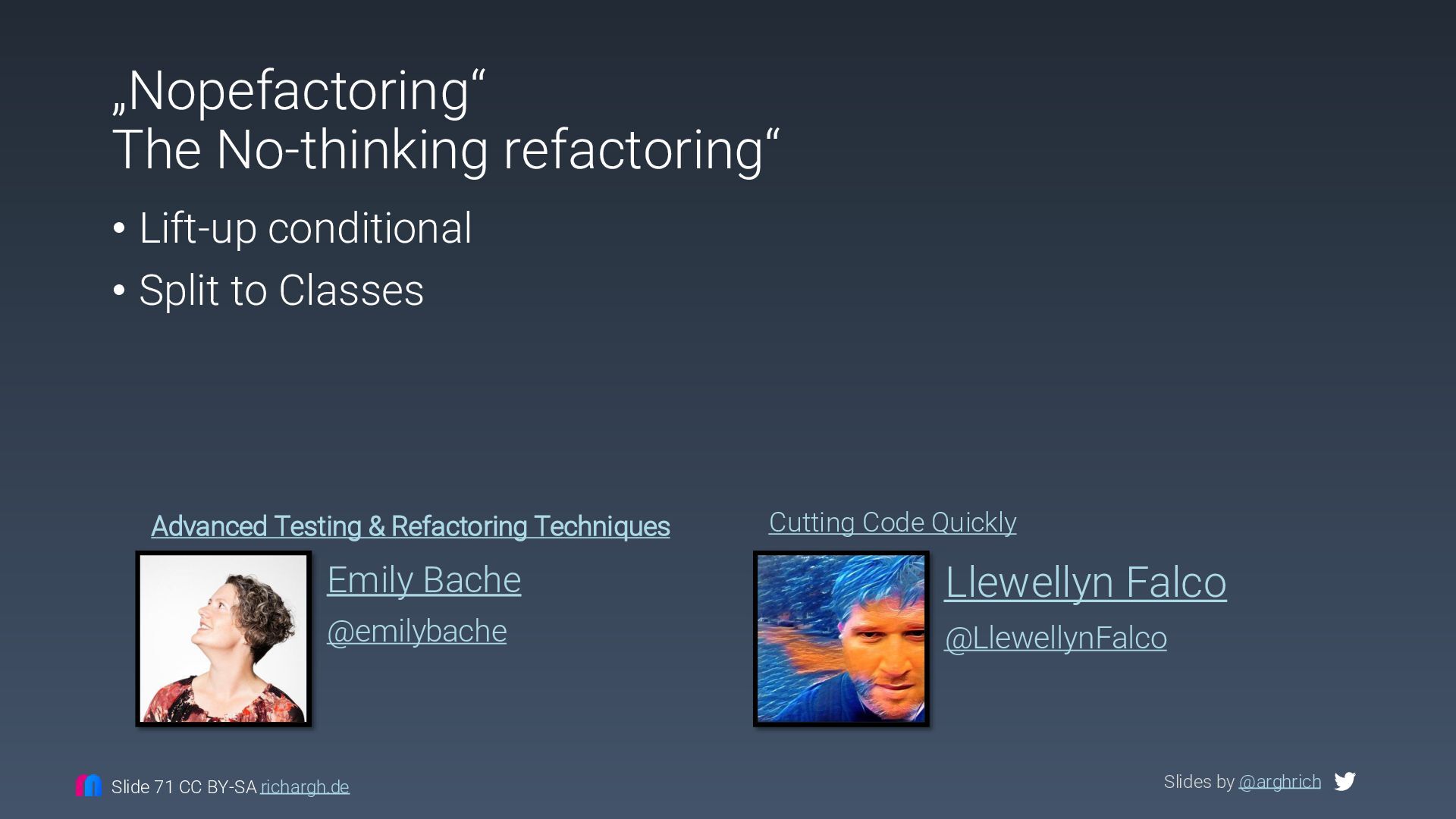 „Nopefactoring“
The No-thinking refactoring“

• Lift-up conditional
• Split to Classes

Advanced Testing & Refactoring Techniques

Emily Bache

@emilybache

Cutting Code Quickly

Llewellyn Falco

@LlewellynFalco

Slide 71 CC BY-SA richargh.de

Slides by @arghrich